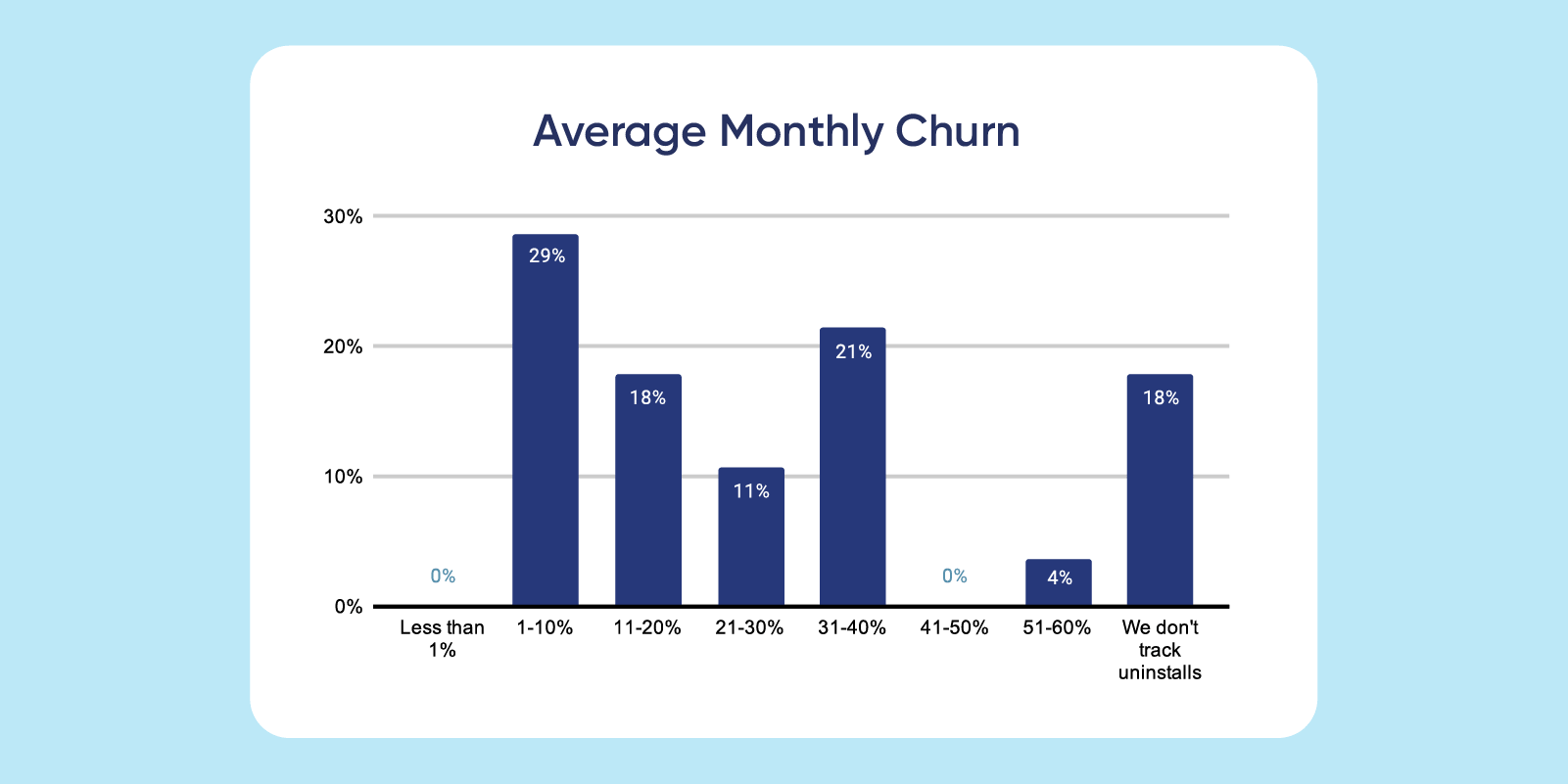 Average Monthly Churn

30%
20%
10%
0%

0%
29%
18%
11%
21%
0%
4%
18%

Less than 1%
1-10%
11-20%
21-30%
31-40%
41-50%
51-60%
We don't track uninstalls